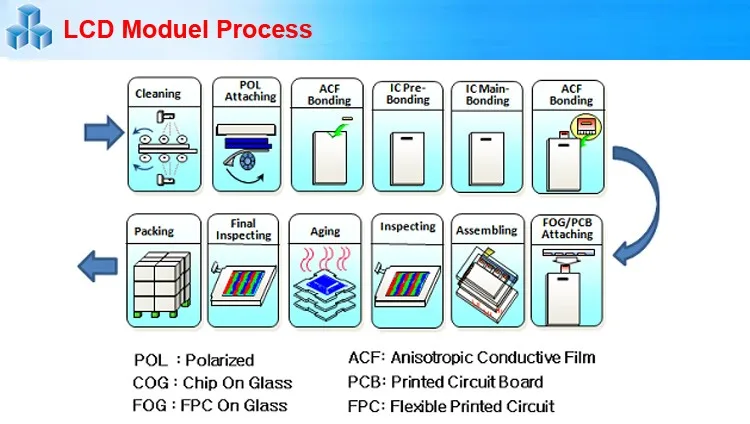 LCD Moduel Process

Cleaning

POL Attaching

ACF Bonding

IC Pre-Bonding

IC Main-Bonding

ACF Bonding

Packing

Final Inspecting

Aging

Inspecting

Assembling

FOG/PCB Attaching

POL : Polarized
COG : Chip On Glass
FOG : FPC On Glass

ACF: Anisotropic Conductive Film
PCB: Printed Circuit Board
FPC: Flexible Printed Circuit